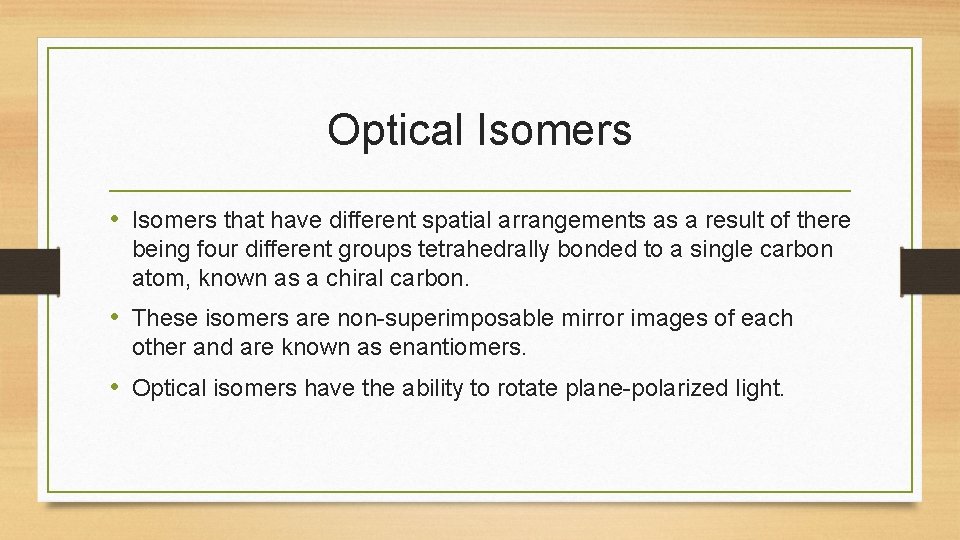 Optical Isomers

• Isomers that have different spatial arrangements as a result of there being four different groups tetrahedrally bonded to a single carbon atom, known as a chiral carbon.

• These isomers are non-superimposable mirror images of each other and are known as enantiomers.

• Optical isomers have the ability to rotate plane-polarized light.